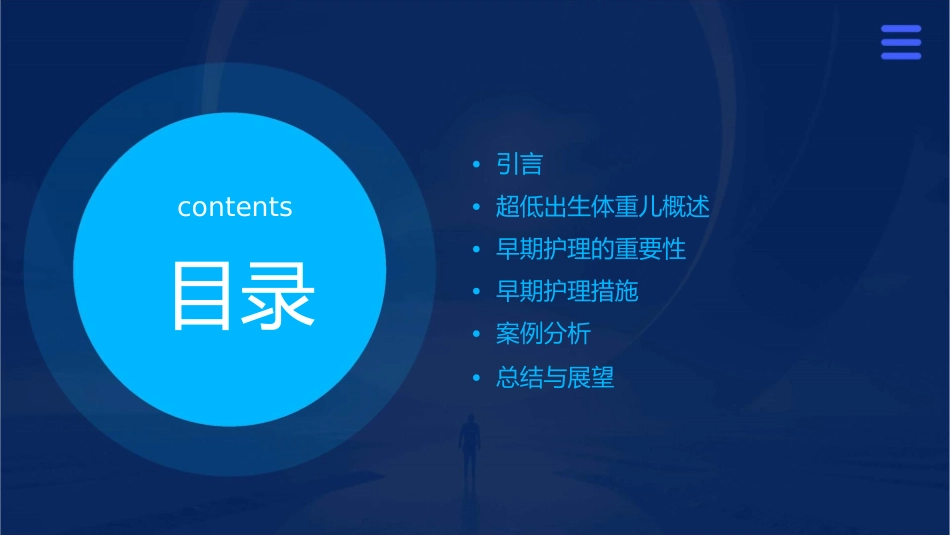 contents

目录

• 引言
• 超低出生体重儿概述
• 早期护理的重要性
• 早期护理措施
• 案例分析
• 总结与展望